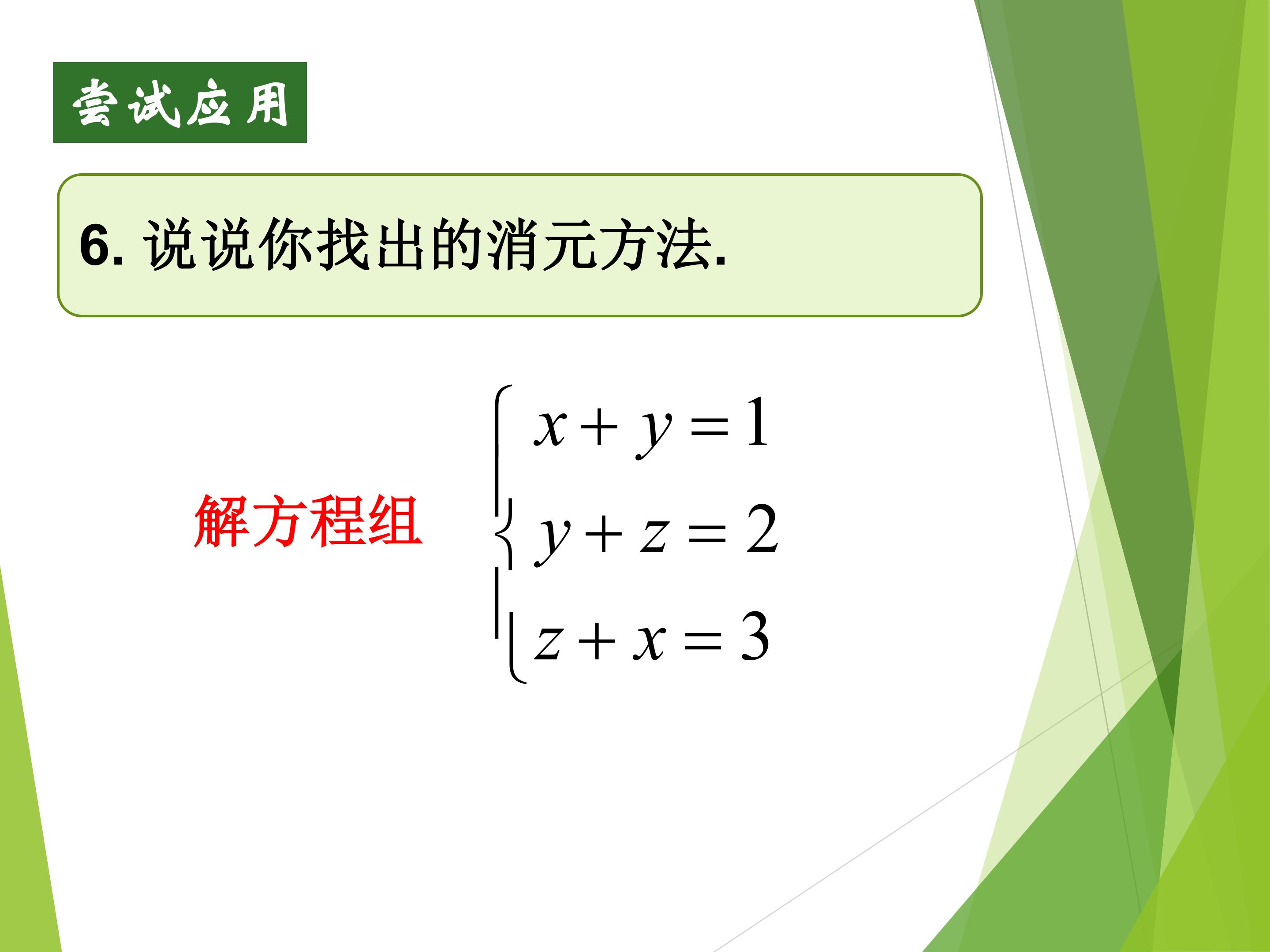 尝试应用

6. 说说你找出的消元方法.

解方程组 $\begin{cases} x+y=1 \\ y+z=2 \\ z+x=3 \end{cases}$